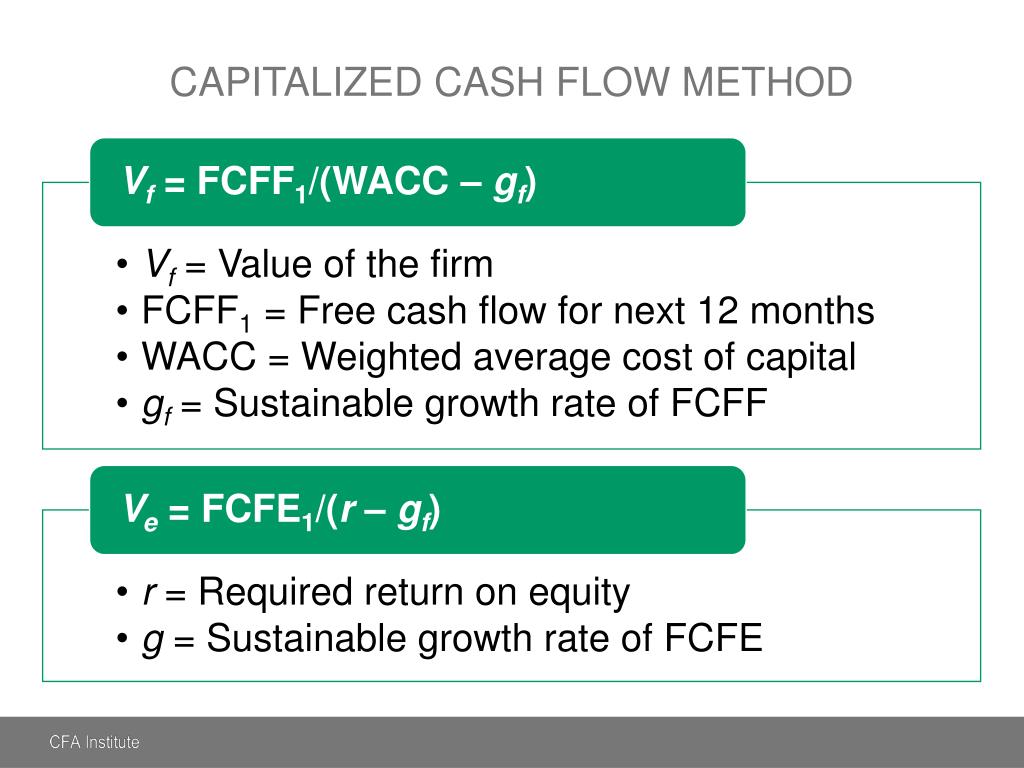 CAPITALIZED CASH FLOW METHOD

$V_f = FCFF_1/(WACC - g_f)$

• $V_f$ = Value of the firm
• $FCFF_1$ = Free cash flow for next 12 months
• WACC = Weighted average cost of capital
• $g_f$ = Sustainable growth rate of FCFF

$V_e = FCFE_1/(r - g_f)$

• $r$ = Required return on equity
• $g$ = Sustainable growth rate of FCFE

CFA Institute